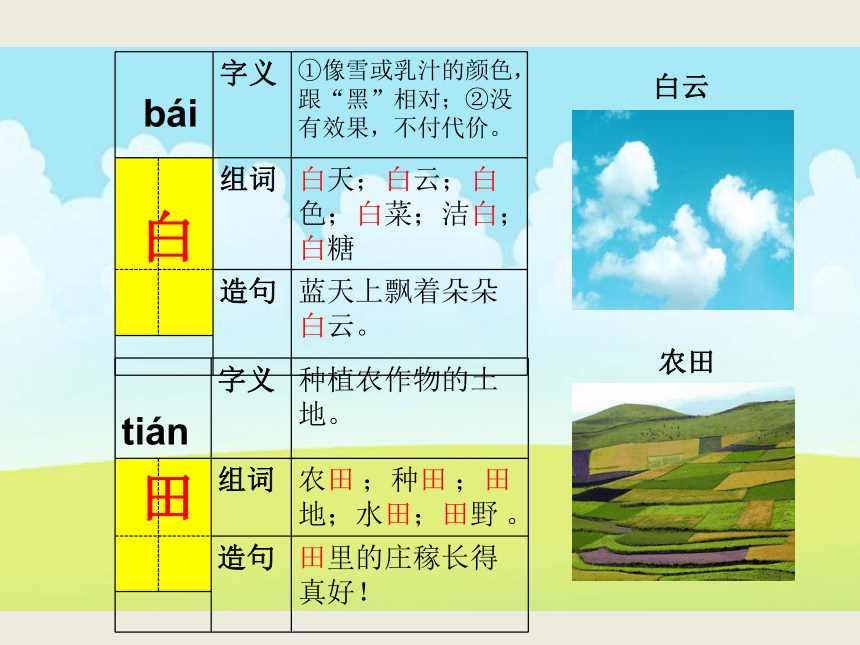 | bái 白 | 字义 | ①像雪或乳汁的颜色，跟“黑”相对；②没有效果，不付代价。 |
|---|---|---|
| | 组词 | 白天；白云；白色；白菜；洁白；白糖 |
| | 造句 | 蓝天上飘着朵朵白云。 |

| tián 田 | 字义 | 种植农作物的土地。 |
|---|---|---|
| | 组词 | 农田；种田；田地；水田；田野。 |
| | 造句 | 田里的庄稼长得真好！ |

白云

农田